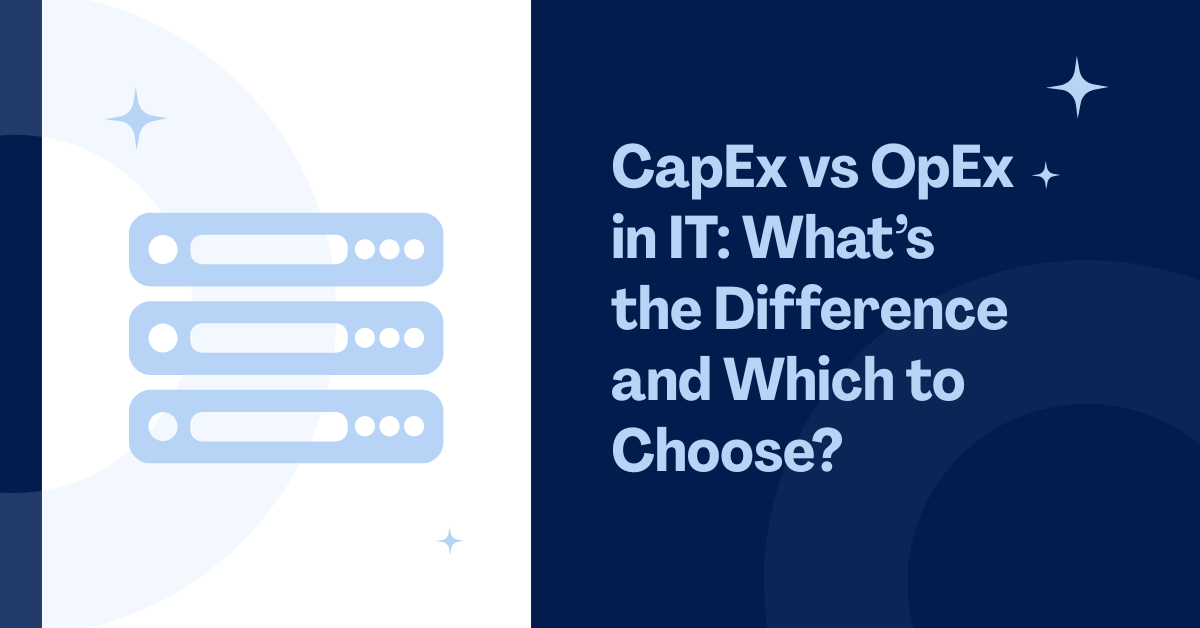 CapEx vs OpEx in IT: What’s the Difference and Which to Choose?